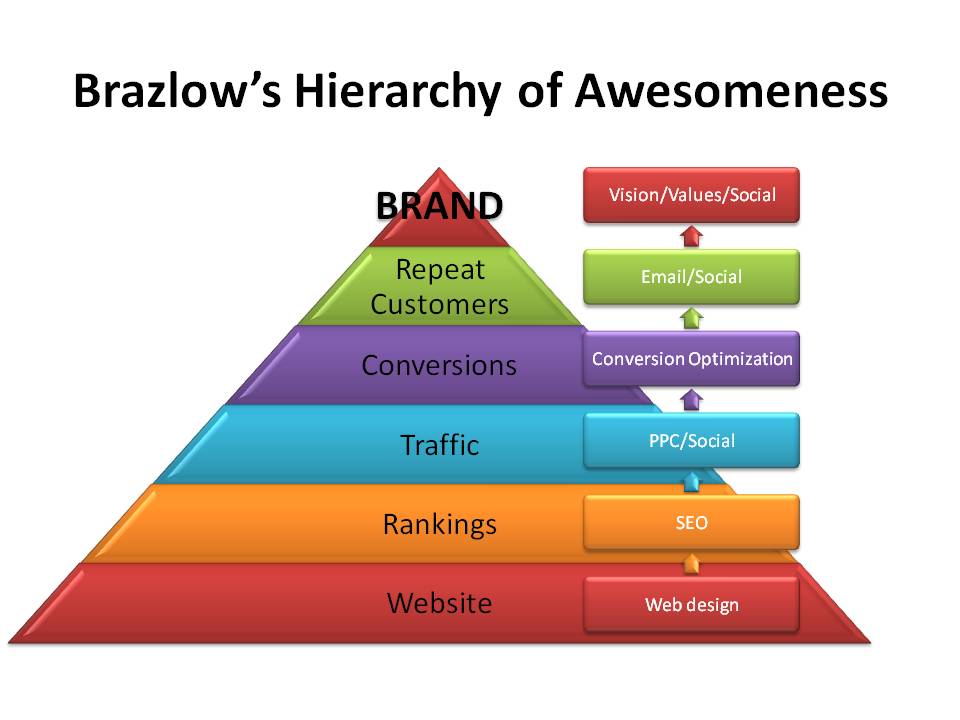 Brazlow's Hierarchy of Awesomeness

BRAND

Repeat Customers

Conversions

Traffic

Rankings

Website

Vision/Values/Social

Email/Social

Conversion Optimization

PPC/Social

SEO

Web design